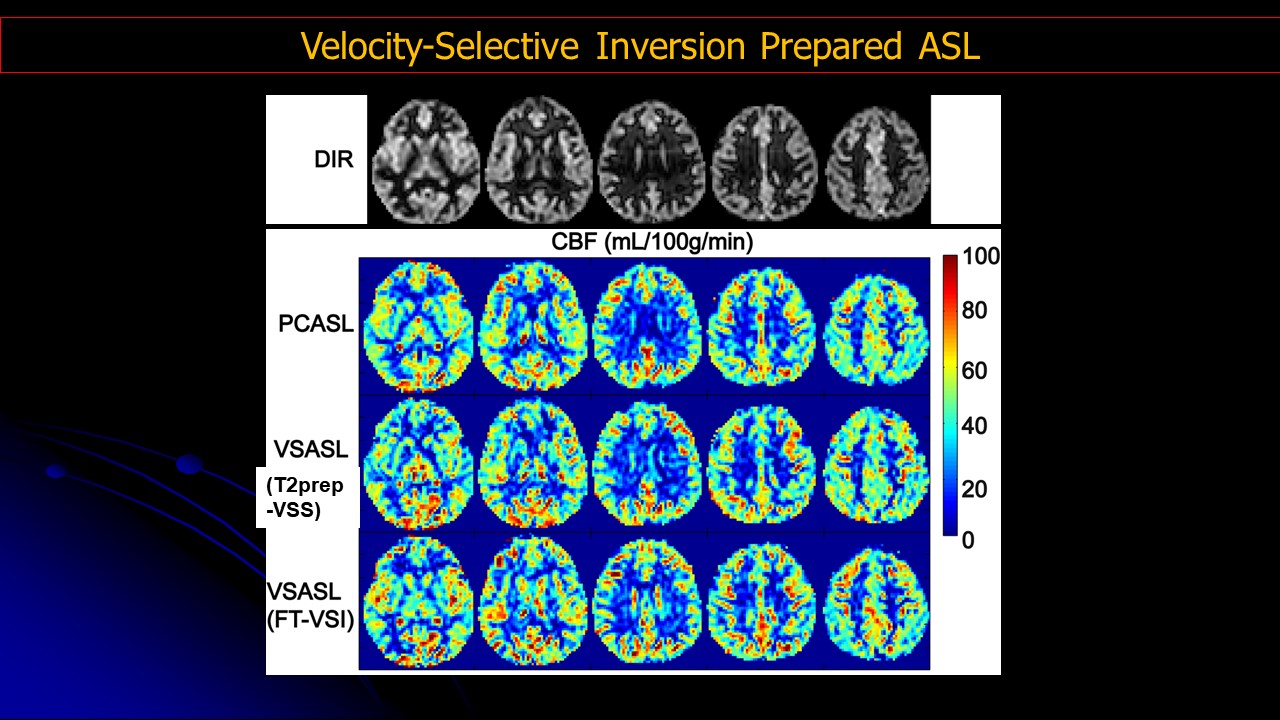 Velocity-Selective Inversion Prepared ASL

DIR

CBF (mL/100g/min)

PCASL

VSASL

(T2prep -VSS)

VSASL (FT-VSI)

100
80
60
40
20
0